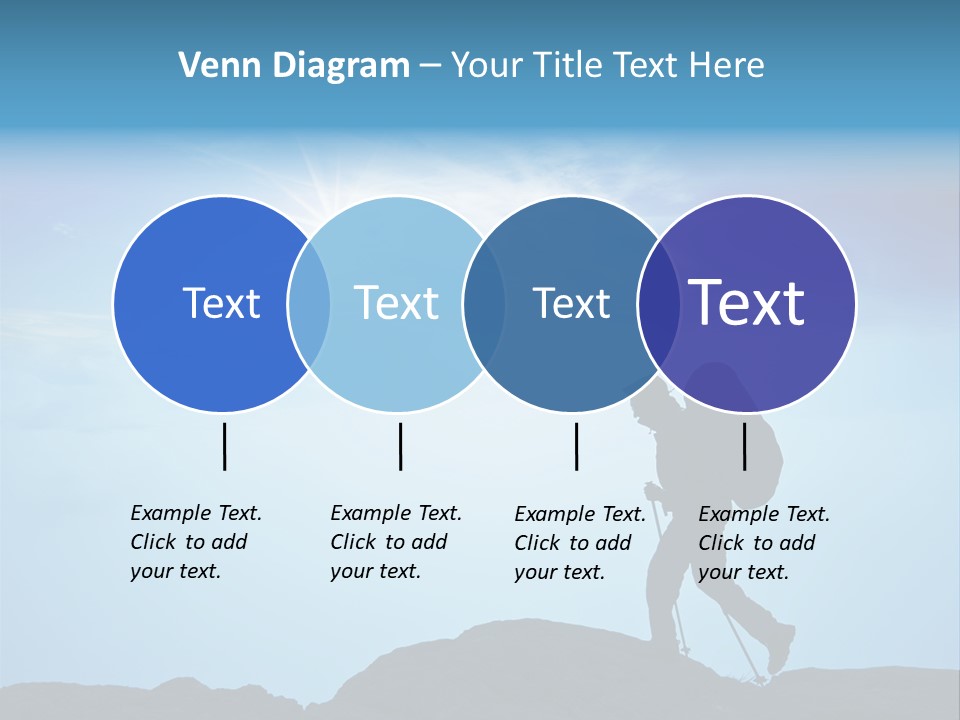 Venn Diagram – Your Title Text Here

Text

Text

Text

Text

Example Text. Click to add your text.

Example Text. Click to add your text.

Example Text. Click to add your text.

Example Text. Click to add your text.